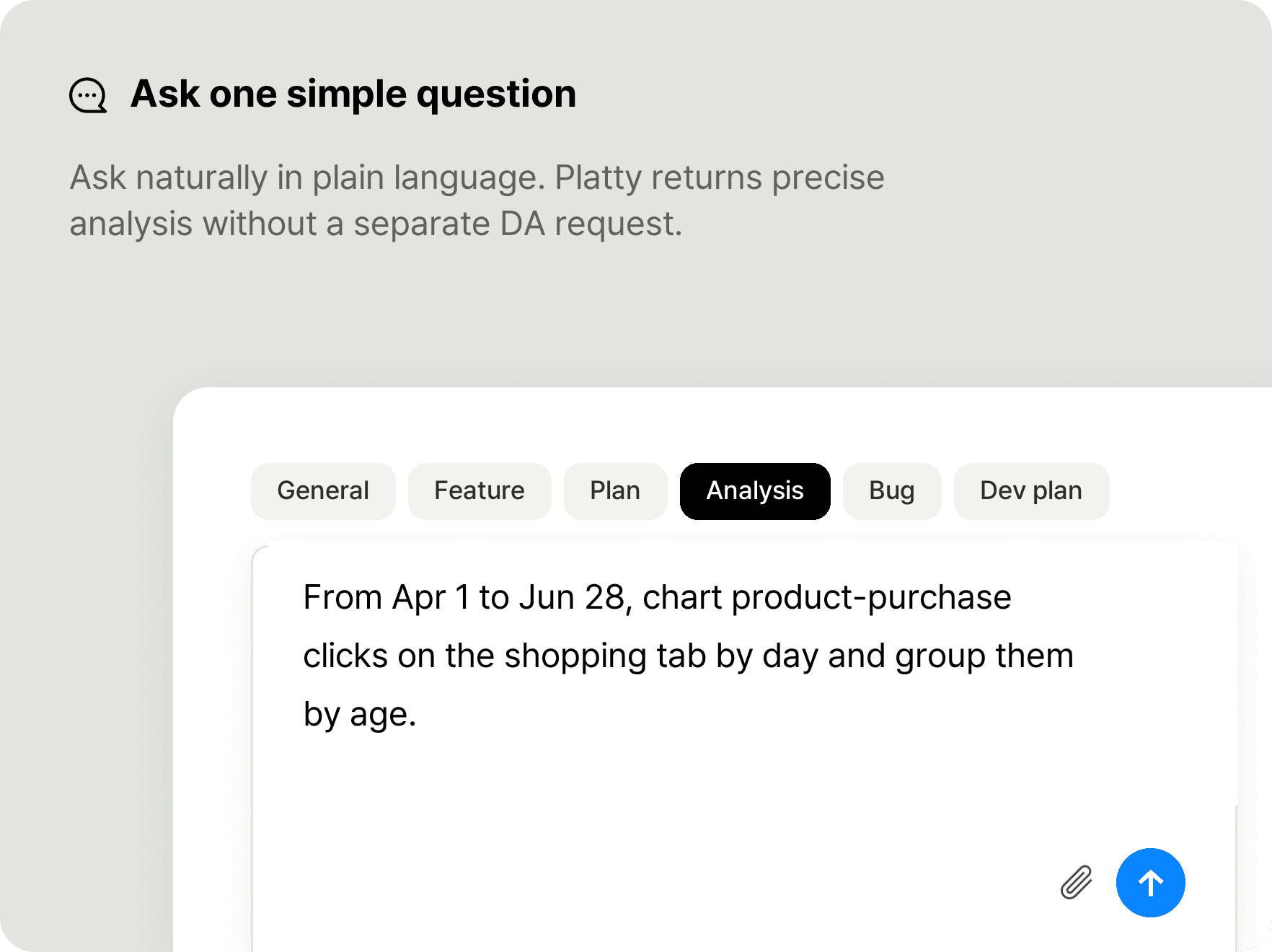 Ask one simple question

Ask naturally in plain language. Platty returns precise analysis without a separate DA request.

General Feature Plan Analysis Bug Dev plan

From Apr 1 to Jun 28, chart product-purchase clicks on the shopping tab by day and group them by age.